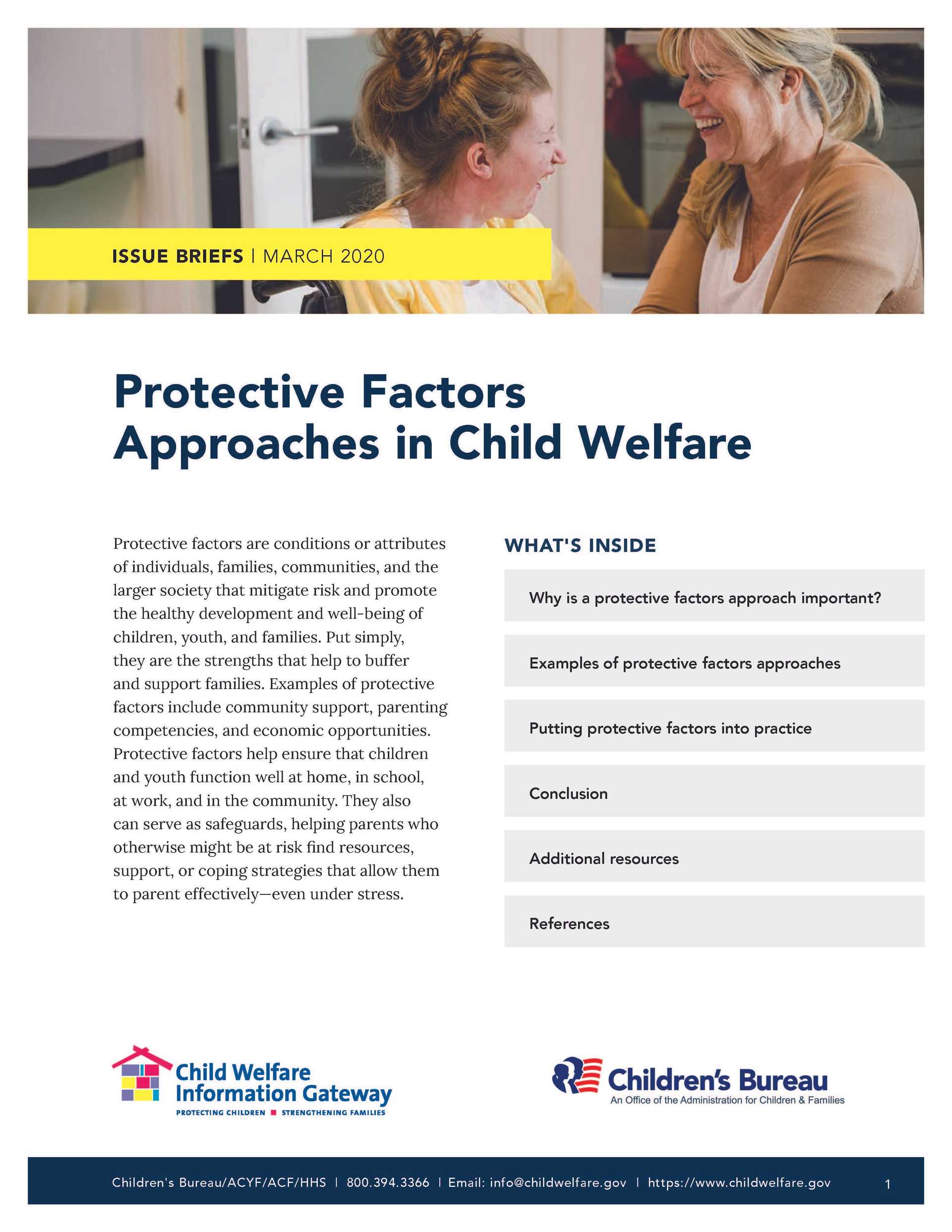 ISSUE BRIEFS | MARCH 2020

Protective Factors Approaches in Child Welfare

Protective factors are conditions or attributes of individuals, families, communities, and the larger society that mitigate risk and promote the healthy development and well-being of children, youth, and families. Put simply, they are the strengths that help to buffer and support families. Examples of protective factors include community support, parenting competencies, and economic opportunities. Protective factors help ensure that children and youth function well at home, in school, at work, and in the community. They also can serve as safeguards, helping parents who otherwise might be at risk find resources, support, or coping strategies that allow them to parent effectively—even under stress.

WHAT'S INSIDE

Why is a protective factors approach important?

Examples of protective factors approaches

Putting protective factors into practice

Conclusion

Additional resources

References

Child Welfare Information Gateway
PROTECTING CHILDREN ■ STRENGTHENING FAMILIES

Children's Bureau
An Office of the Administration for Children & Families

Children's Bureau/ACYF/ACF/HHS | 800.394.3366 | Email: info@childwelfare.gov | https://www.childwelfare.gov 1